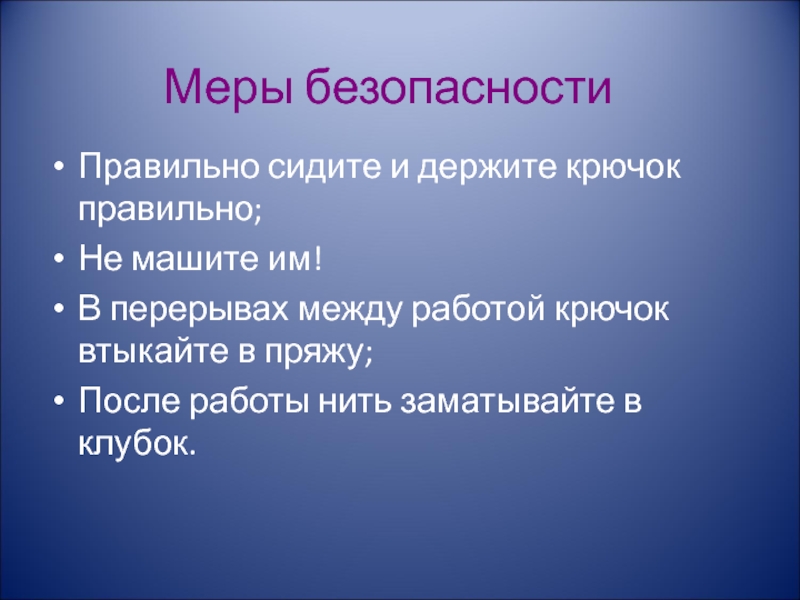 Меры безопасности

• Правильно сидите и держите крючок правильно;
• Не машите им!
• В перерывах между работой крючок втыкайте в пряжу;
• После работы нить заматывайте в клубок.